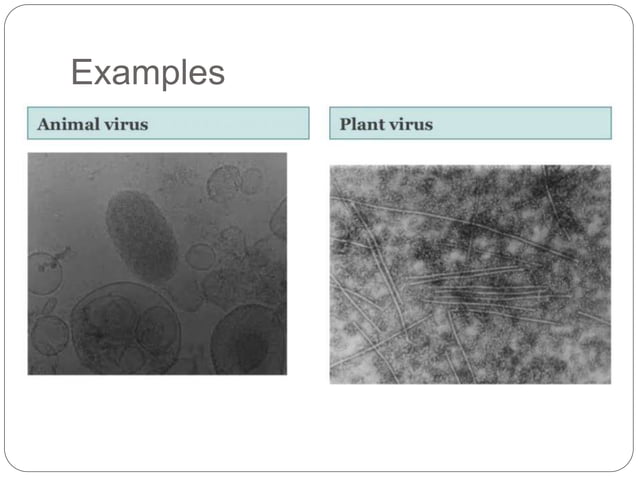 Examples

Animal virus

Plant virus